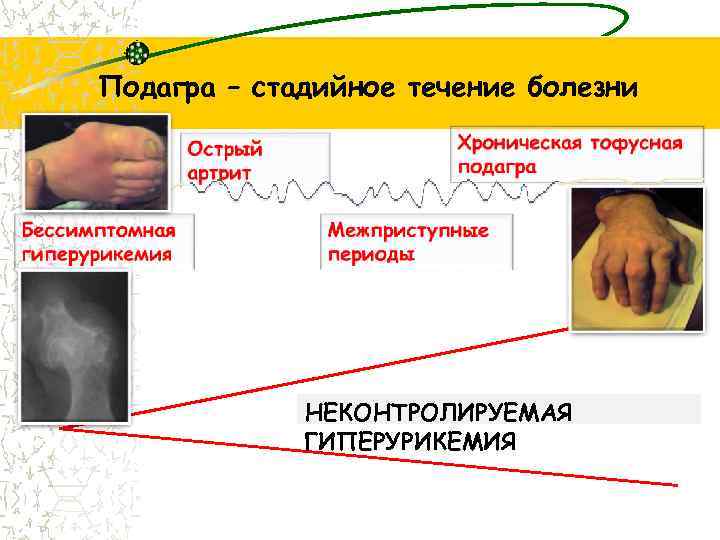 Подагра – стадийное течение болезни

Острый артрит

Хроническая тофусная подагра

Бессимптомная гиперурикемия

Межприступные периоды

НЕКОНТРОЛИРУЕМАЯ ГИПЕРУРИКЕМИЯ